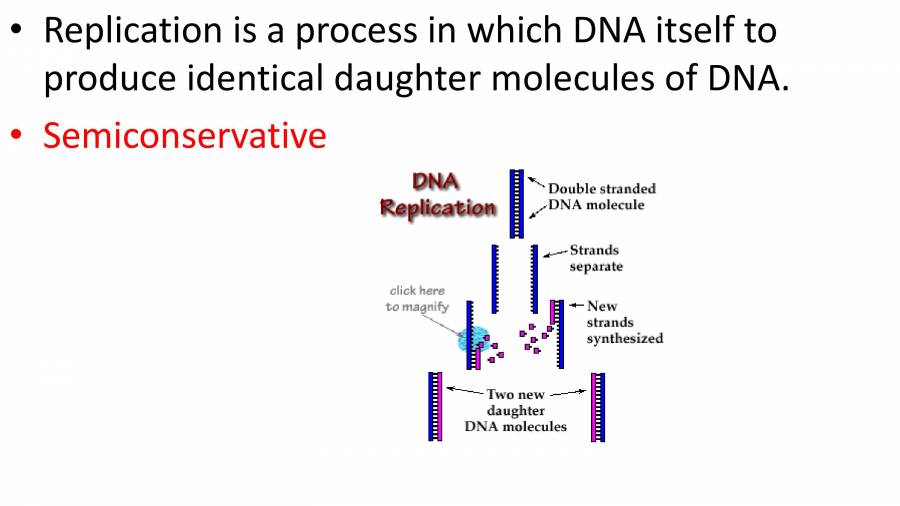 • Replication is a process in which DNA itself to produce identical daughter molecules of DNA.

• Semiconservative

DNA Replication

Double stranded DNA molecule

Strands separate

click here to magnify

New strands synthesized

Two new daughter DNA molecules